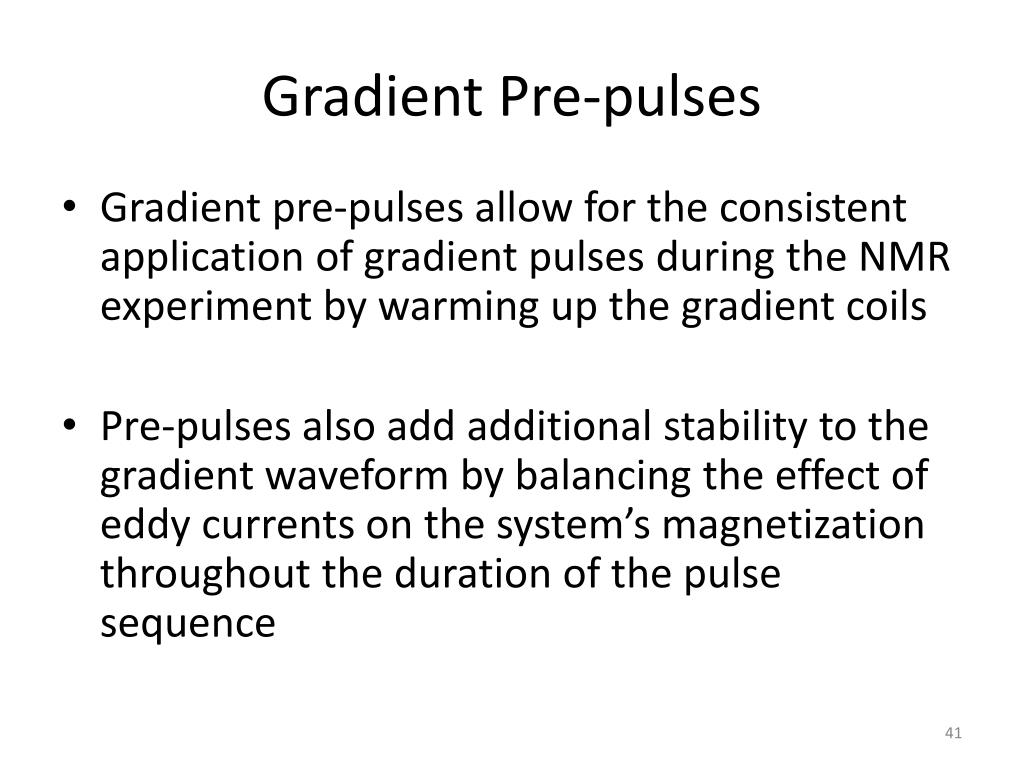 Gradient Pre-pulses

• Gradient pre-pulses allow for the consistent application of gradient pulses during the NMR experiment by warming up the gradient coils

• Pre-pulses also add additional stability to the gradient waveform by balancing the effect of eddy currents on the system’s magnetization throughout the duration of the pulse sequence

41